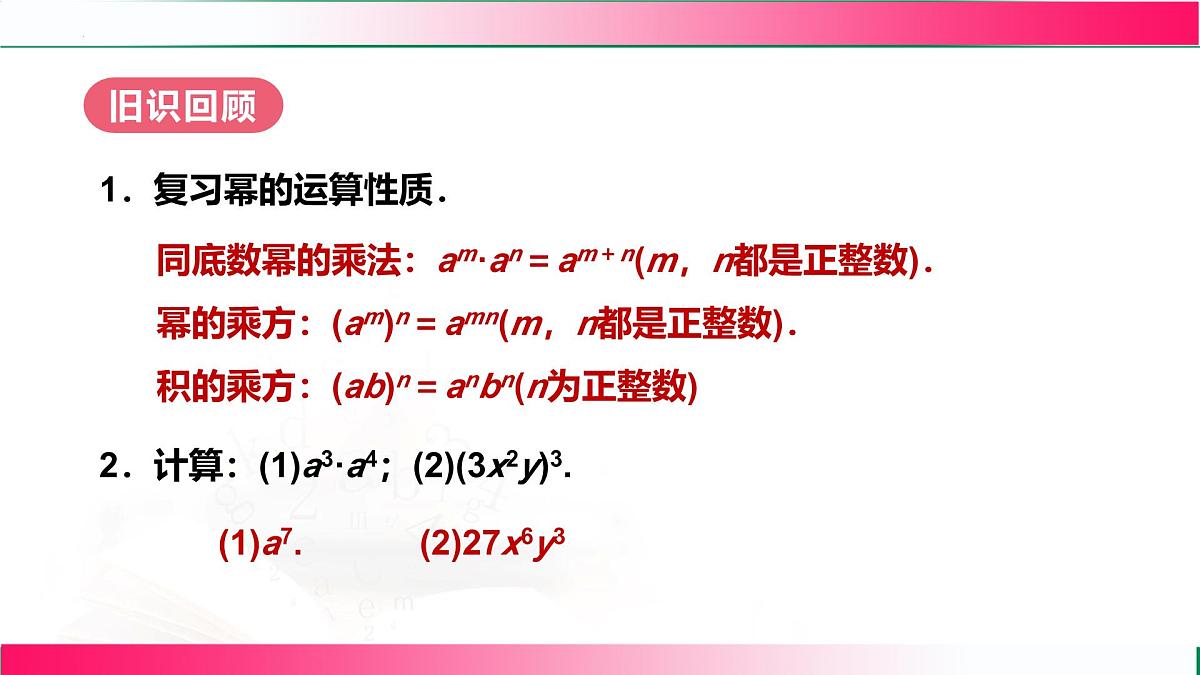 旧识回顾

1．复习幂的运算性质．

同底数幂的乘法：$a^m \cdot a^n = a^{m+n}$($m$，$n$都是正整数)．

幂的乘方：$(a^m)^n = a^{mn}$($m$，$n$都是正整数)．

积的乘方：$(ab)^n = a^n b^n$($n$为正整数)

2．计算：(1)$a^3 \cdot a^4$；(2)$(3x^2y)^3$.

(1)$a^7$.　　(2)$27x^6y^3$